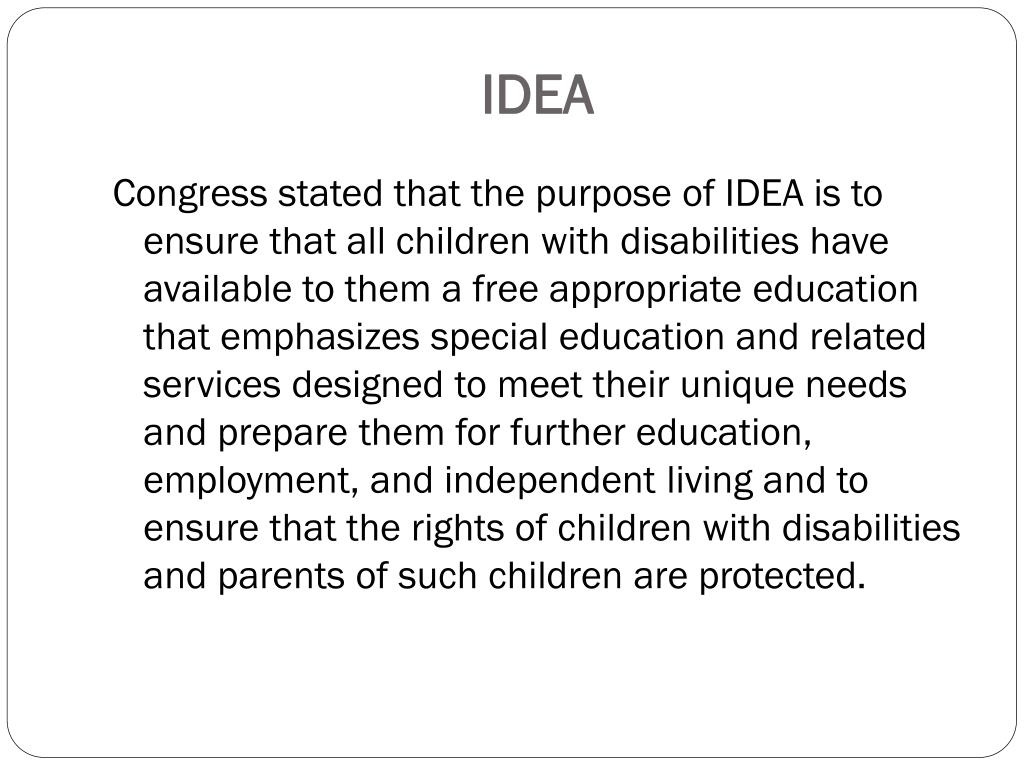 IDEA

Congress stated that the purpose of IDEA is to ensure that all children with disabilities have available to them a free appropriate education that emphasizes special education and related services designed to meet their unique needs and prepare them for further education, employment, and independent living and to ensure that the rights of children with disabilities and parents of such children are protected.